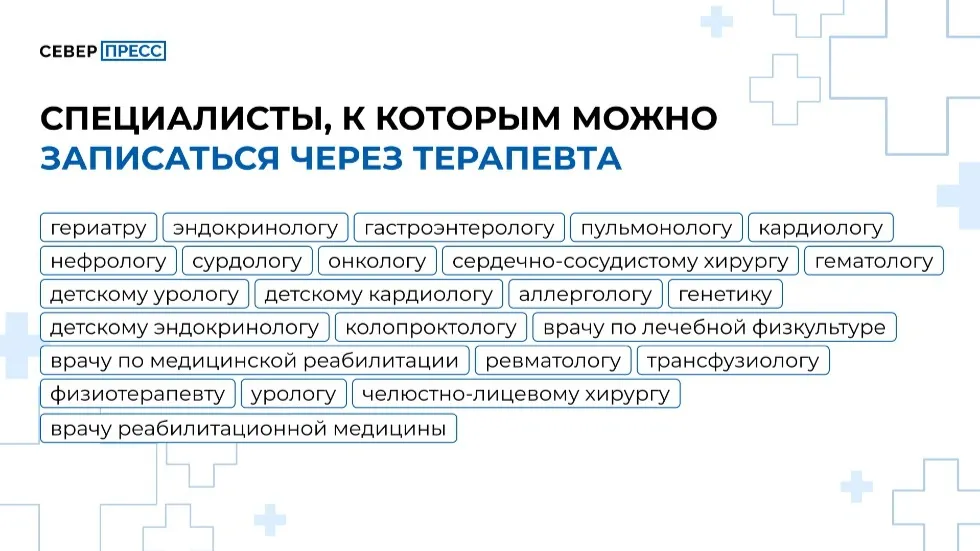 СЕВЕР ПРЕСС

СПЕЦИАЛИСТЫ, К КОТОРЫМ МОЖНО ЗАПИСАТЬСЯ ЧЕРЕЗ ТЕРАПЕВТА

гериатру
эндокринологу
гастроэнтерологу
пульмонологу
кардиологу
нефрологу
сурдологу
онкологу
сердечно-сосудистому хирургу
гематологу
детскому урологу
детскому кардиологу
аллергологу
генетику
детскому эндокринологу
колопроктологу
врачу по лечебной физкультуре
врачу по медицинской реабилитации
ревматологу
трансфузиологу
физиотерапевту
урологу
челюстно-лицевому хирургу
врачу реабилитационной медицины